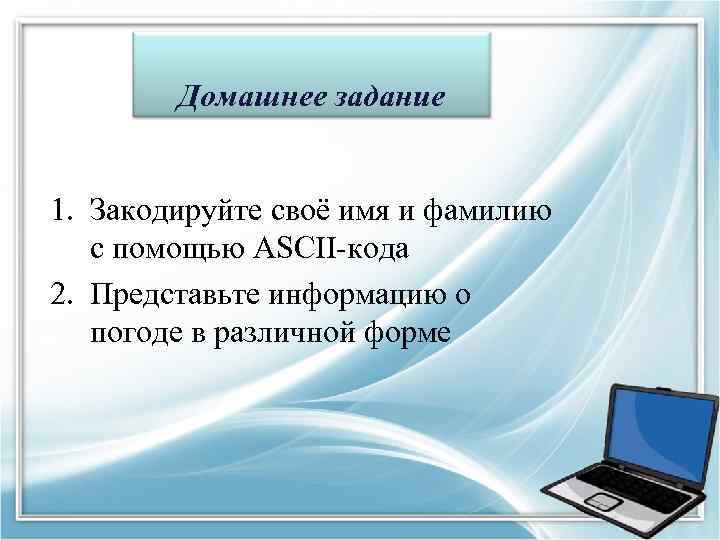 Домашнее задание

1. Закодируйте своё имя и фамилию с помощью ASCII-кода
2. Представьте информацию о погоде в различной форме